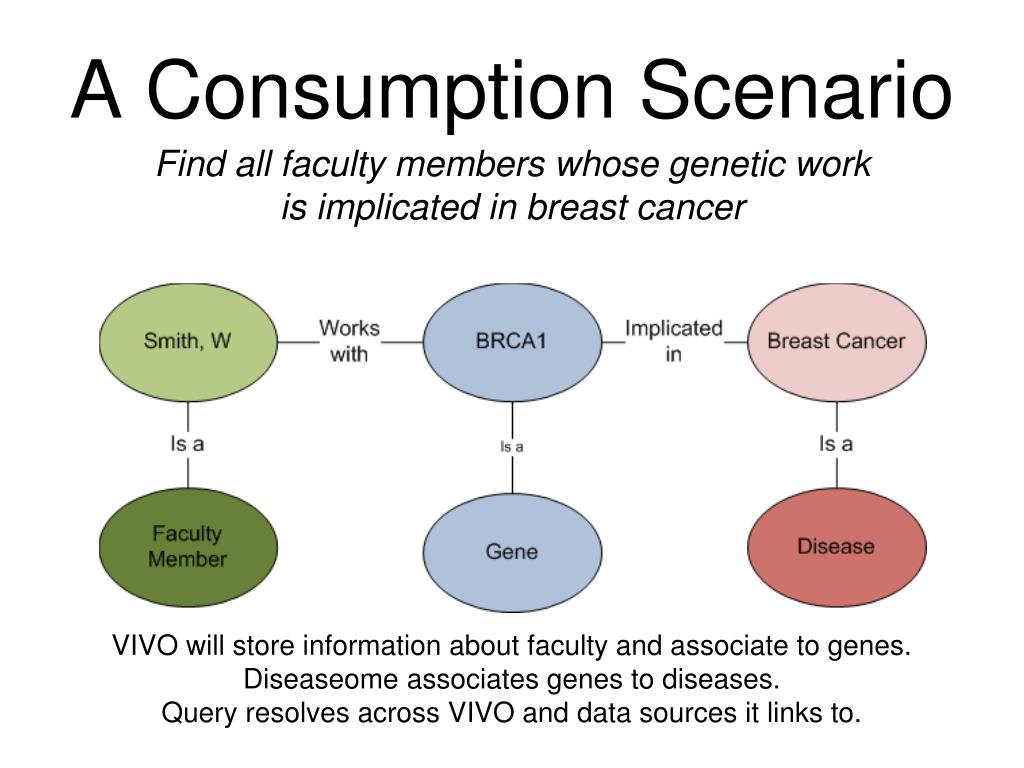 A Consumption Scenario

Find all faculty members whose genetic work is implicated in breast cancer

Smith, W

Works with

BRCA1

Implicated in

Breast Cancer

Is a

Is a

Is a

Faculty Member

Gene

Disease

VIVO will store information about faculty and associate to genes.
Diseaseome associates genes to diseases.
Query resolves across VIVO and data sources it links to.